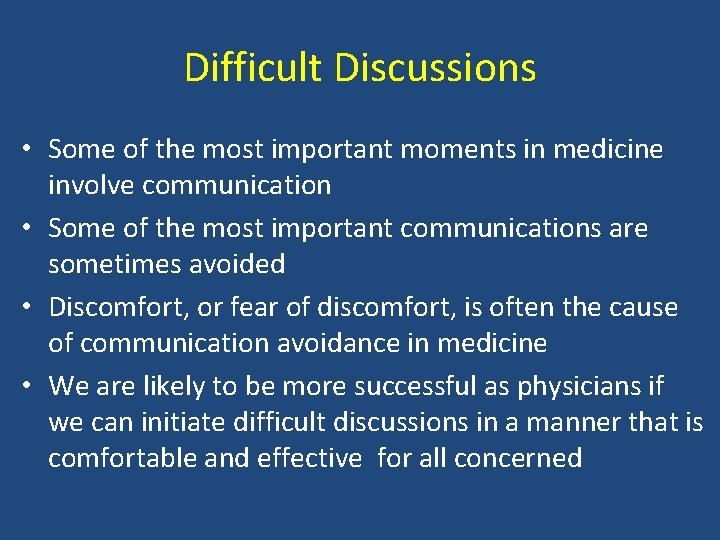 Difficult Discussions

• Some of the most important moments in medicine involve communication
• Some of the most important communications are sometimes avoided
• Discomfort, or fear of discomfort, is often the cause of communication avoidance in medicine
• We are likely to be more successful as physicians if we can initiate difficult discussions in a manner that is comfortable and effective  for all concerned